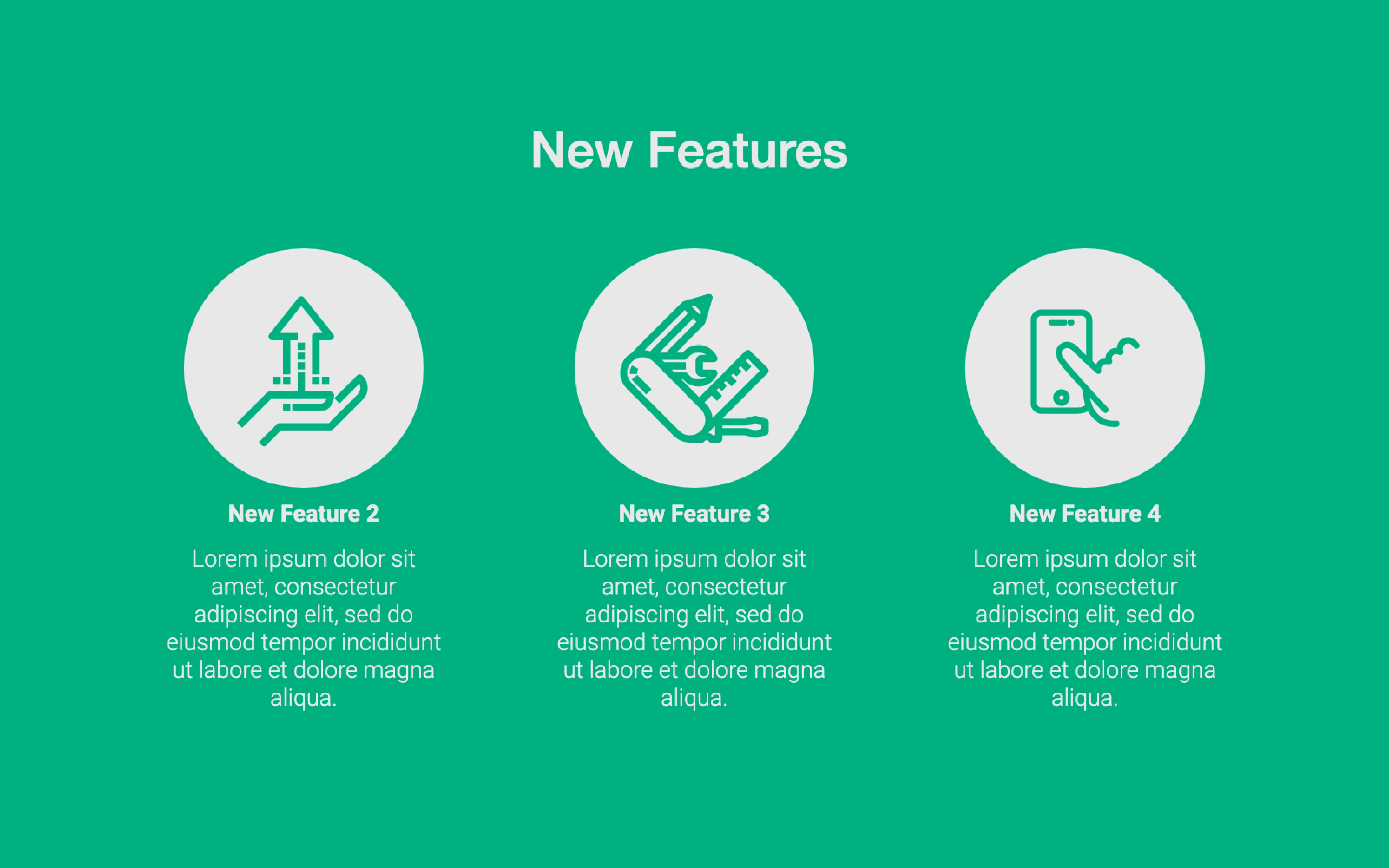 New Features

New Feature 2

Lorem ipsum dolor sit amet, consectetur adipiscing elit, sed do eiusmod tempor incididunt ut labore et dolore magna aliqua.

New Feature 3

Lorem ipsum dolor sit amet, consectetur adipiscing elit, sed do eiusmod tempor incididunt ut labore et dolore magna aliqua.

New Feature 4

Lorem ipsum dolor sit amet, consectetur adipiscing elit, sed do eiusmod tempor incididunt ut labore et dolore magna aliqua.